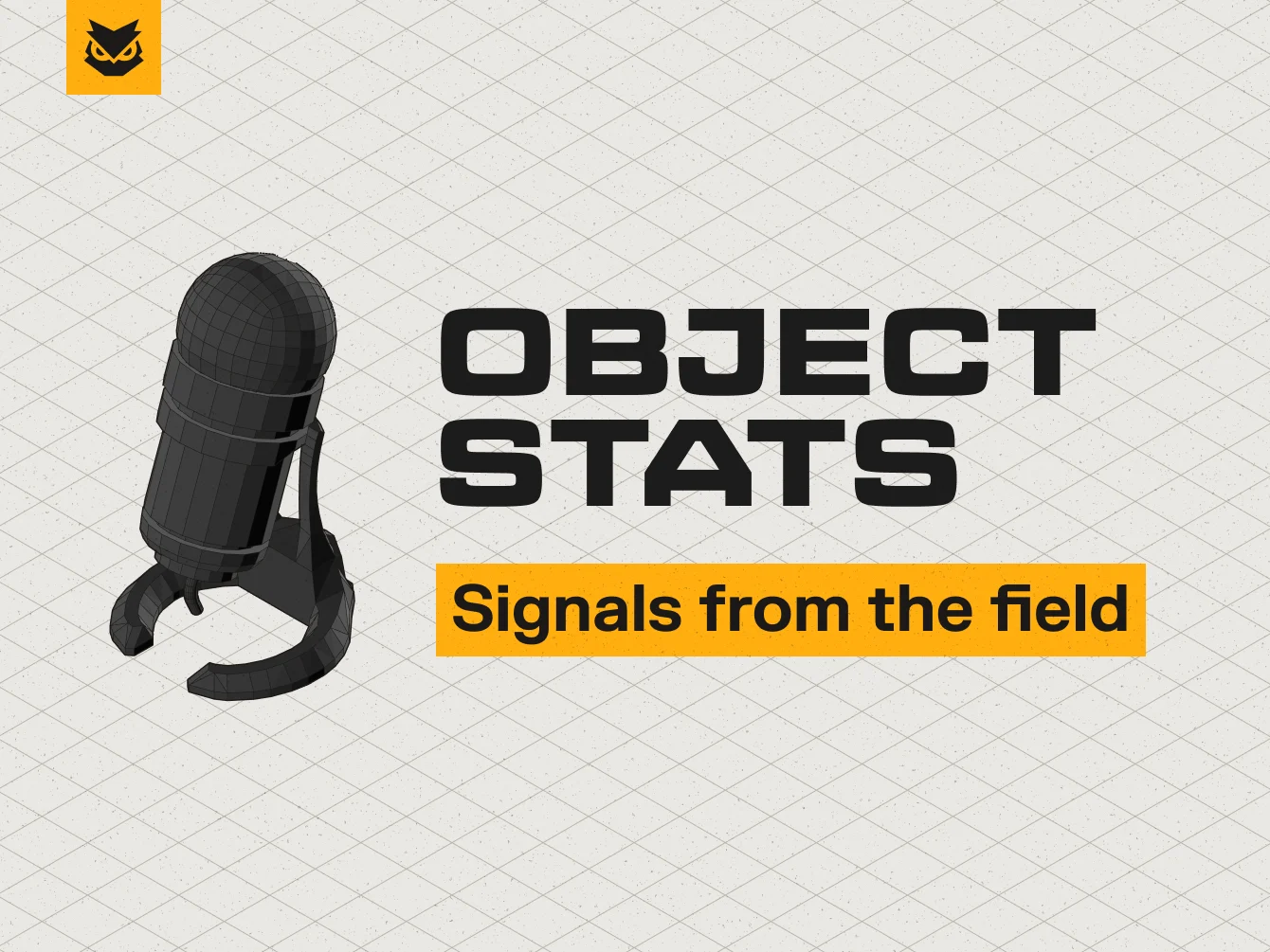 OBJECT STATS

Signals from the field